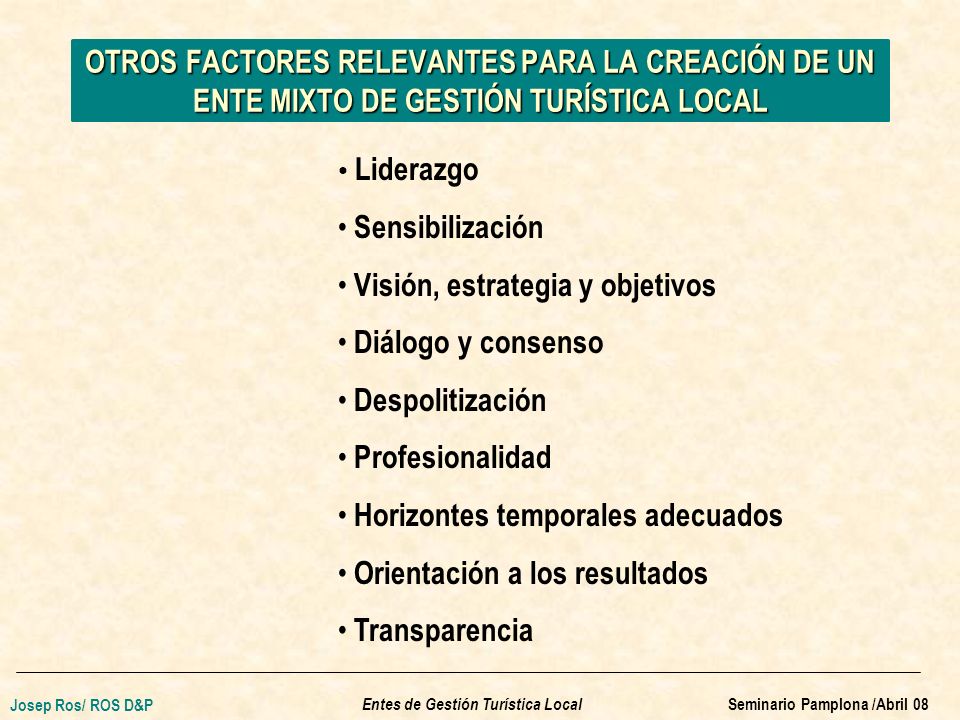 OTROS FACTORES RELEVANTES PARA LA CREACIÓN DE UN ENTE MIXTO DE GESTIÓN TURÍSTICA LOCAL

• Liderazgo
• Sensibilización
• Visión, estrategia y objetivos
• Diálogo y consenso
• Despolitización
• Profesionalidad
• Horizontes temporales adecuados
• Orientación a los resultados
• Transparencia

Josep Ros/ ROS D&P
Entes de Gestión Turística Local
Seminario Pamplona /Abril 08